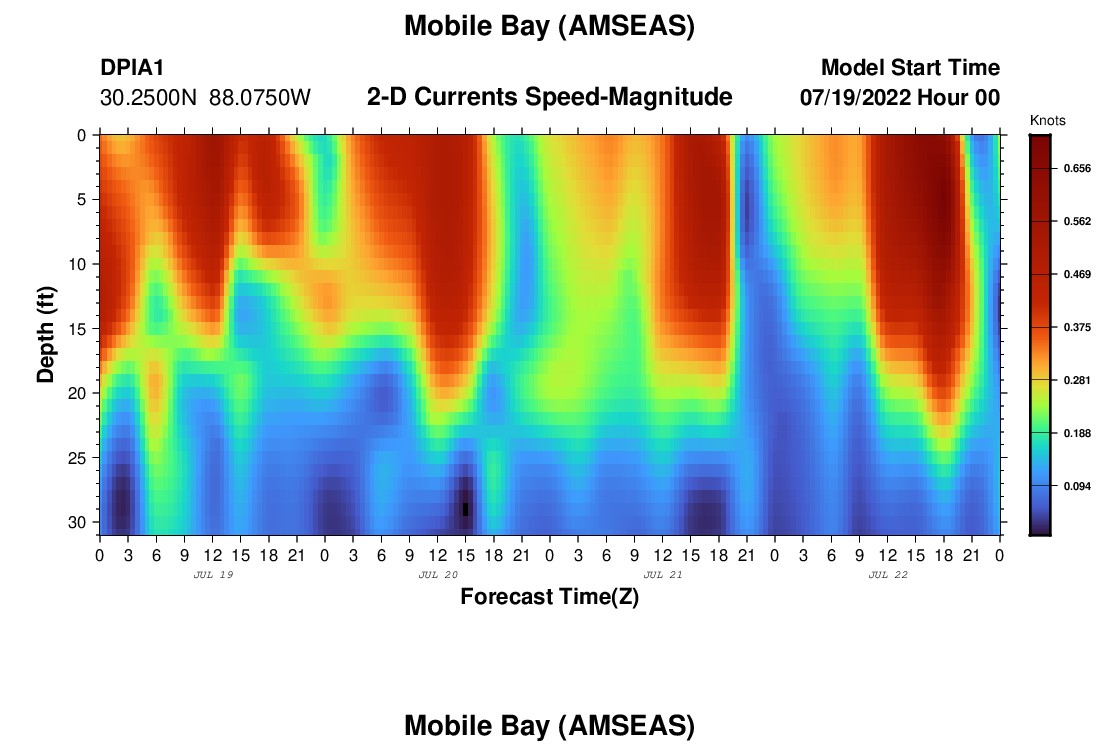 Mobile Bay (AMSEAS)

DPIA1
30.2500N 88.0750W

2-D Currents Speed-Magnitude

Model Start Time
07/19/2022 Hour 00

Knots
0.656
0.562
0.469
0.375
0.281
0.188
0.094

Depth (ft)
0
5
10
15
20
25
30

0 3 6 9 12 15 18 21 0 3 6 9 12 15 18 21 0 3 6 9 12 15 18 21 0 3 6 9 12 15 18 21 0
JUL 19
JUL 20
JUL 21
JUL 22

Forecast Time(Z)

Mobile Bay (AMSEAS)